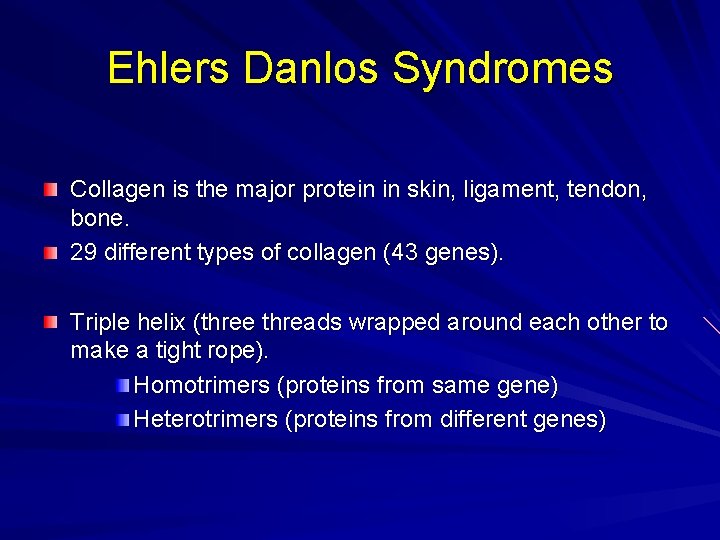 Ehlers Danlos Syndromes

Collagen is the major protein in skin, ligament, tendon, bone.

29 different types of collagen (43 genes).

Triple helix (three threads wrapped around each other to make a tight rope).

Homotrimers (proteins from same gene)

Heterotrimers (proteins from different genes)